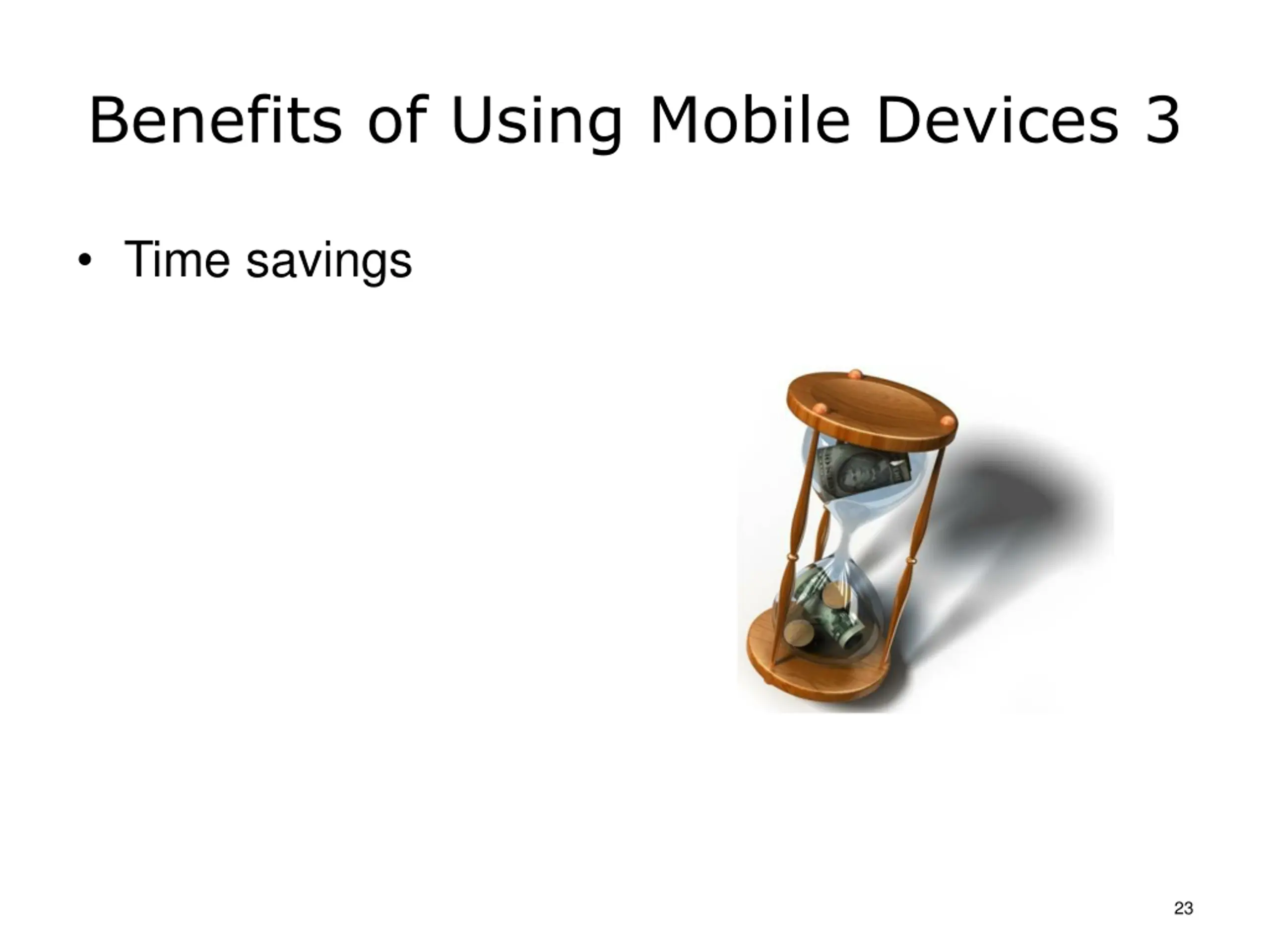 Benefits of Using Mobile Devices 3

• Time savings

23